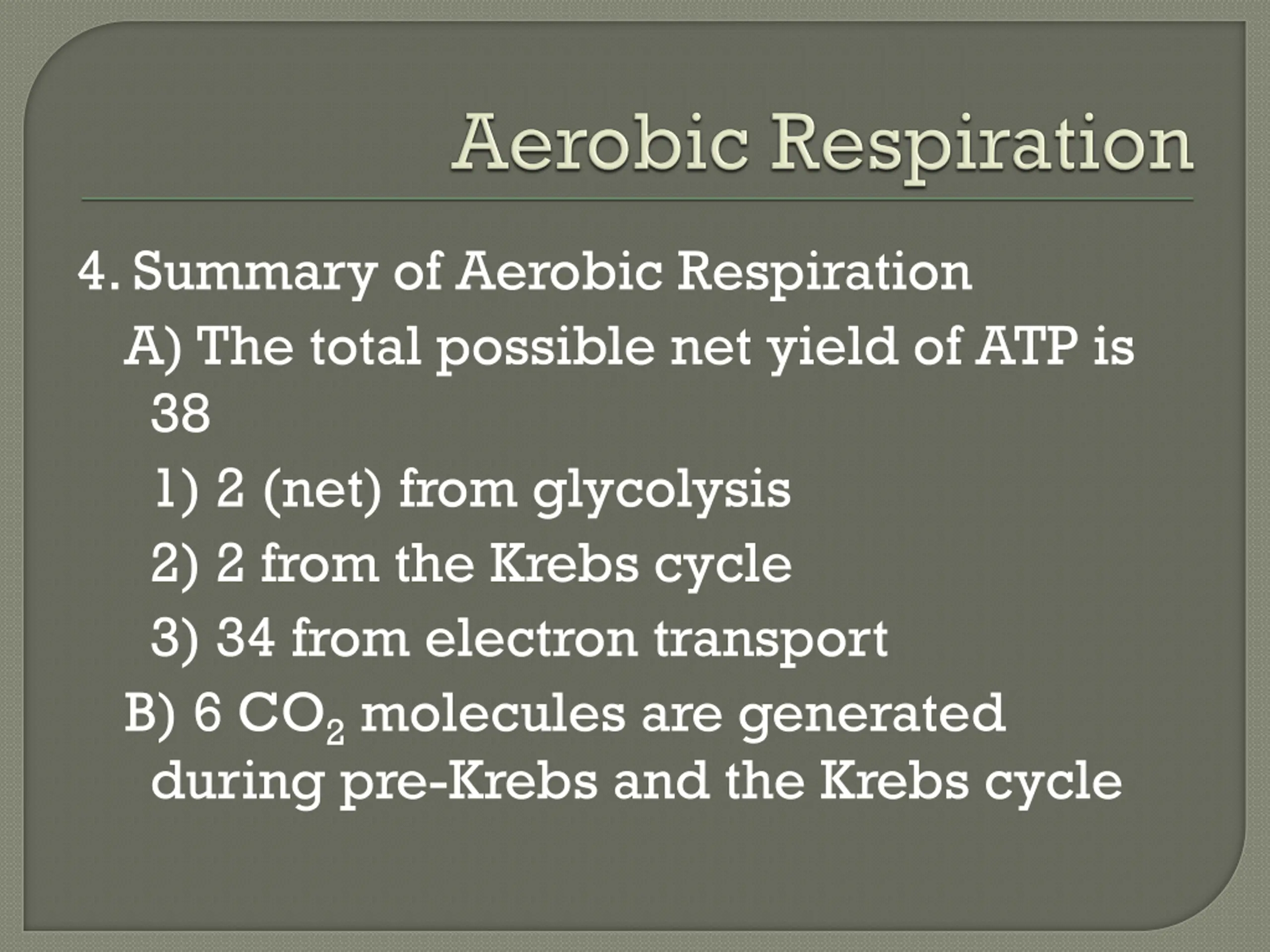 Aerobic Respiration

4. Summary of Aerobic Respiration

A) The total possible net yield of ATP is 38

1) 2 (net) from glycolysis

2) 2 from the Krebs cycle

3) 34 from electron transport

B) 6 $CO_2$ molecules are generated during pre-Krebs and the Krebs cycle